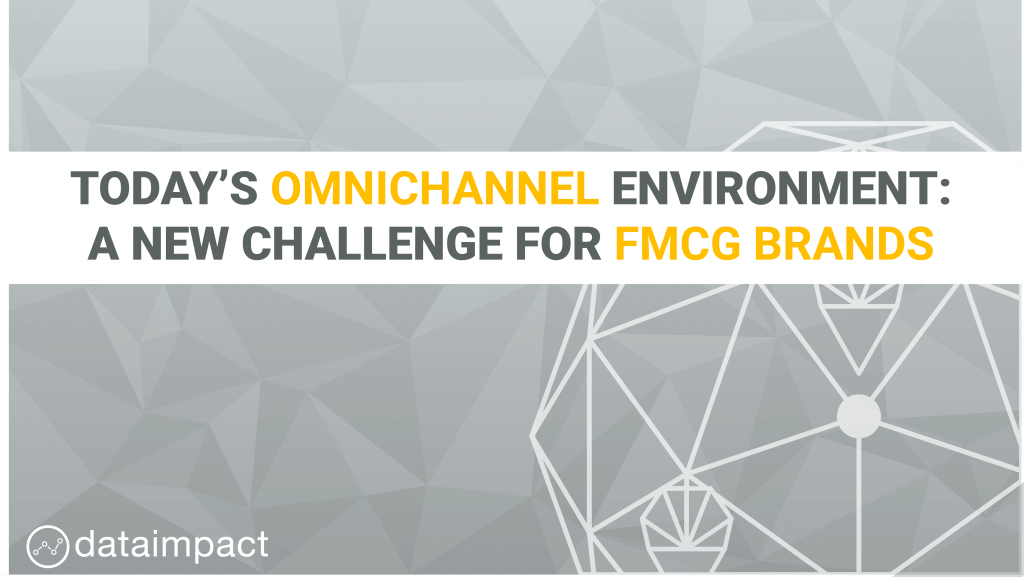 TODAY'S OMNICHANNEL ENVIRONMENT: A NEW CHALLENGE FOR FMCG BRANDS

dataimpact